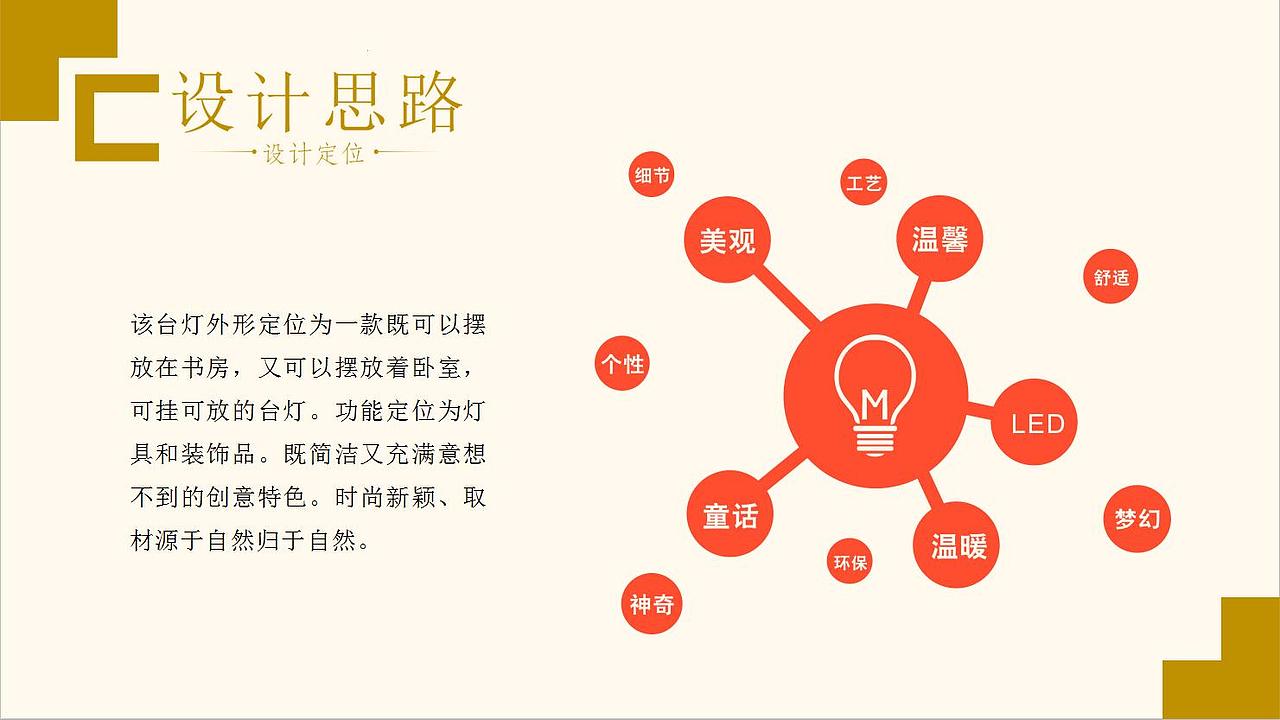 设计思路
设计定位

该台灯外形定位为一款既可以摆放在书房，又可以摆放着卧室，可挂可放的台灯。功能定位为灯具和装饰品。既简洁又充满意想不到的创意特色。时尚新颖、取材源于自然归于自然。

细节
工艺
美观
温馨
舒适
个性
M
LED
童话
温暖
梦幻
环保
神奇